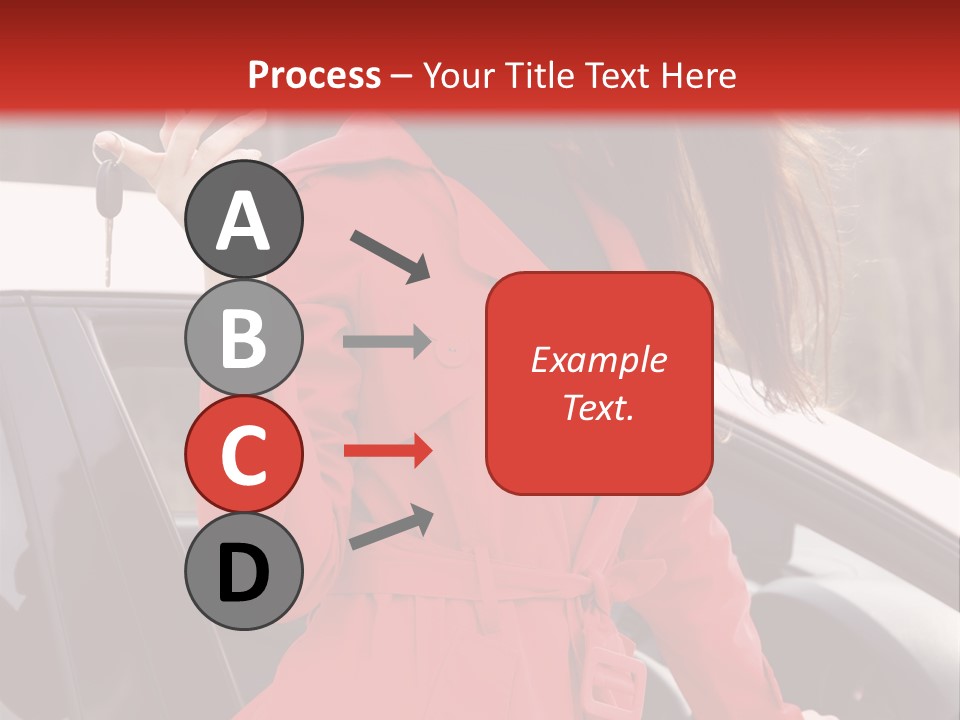 Process – Your Title Text Here

A

B

C

D

Example Text.